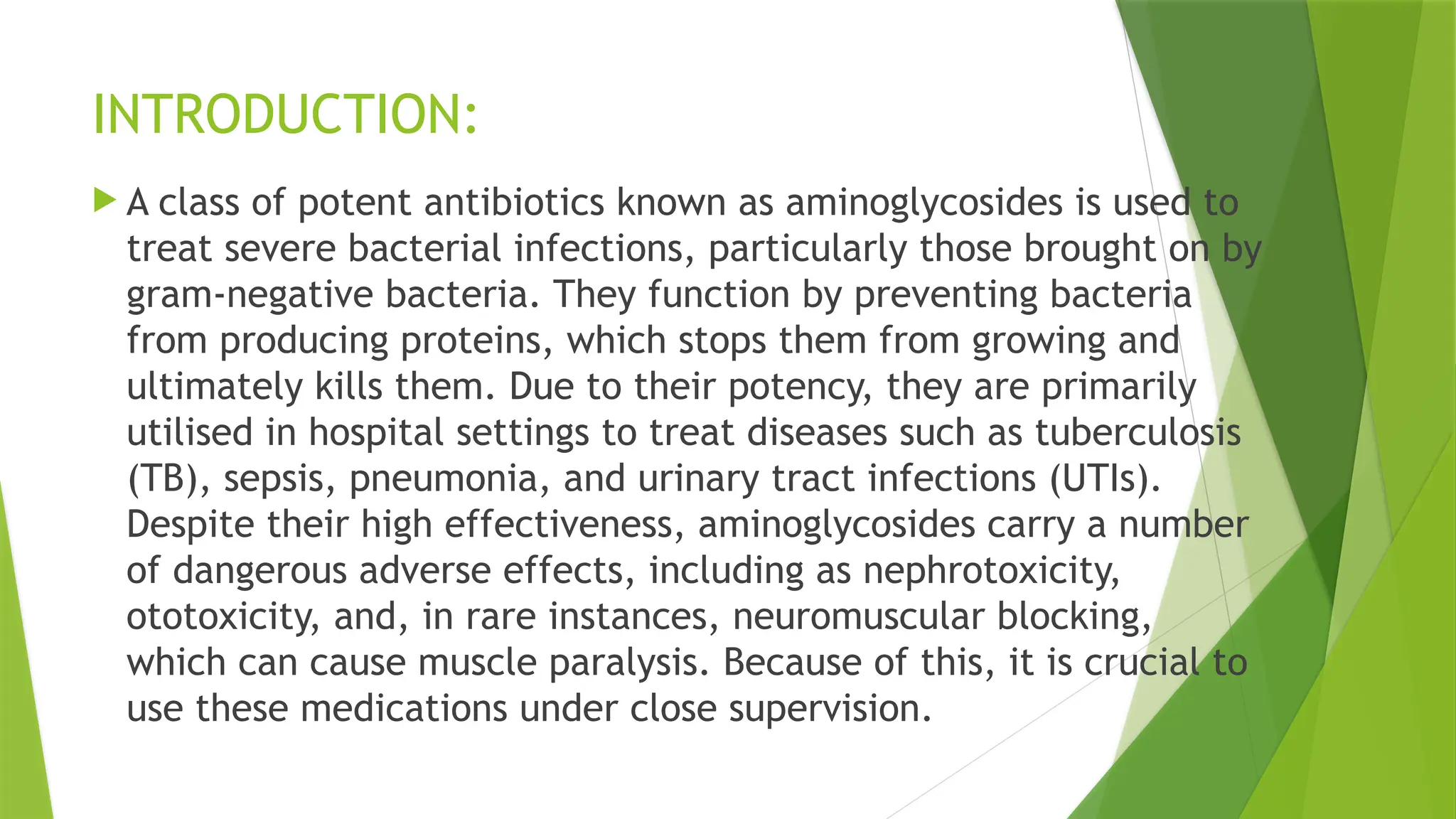 INTRODUCTION:

A class of potent antibiotics known as aminoglycosides is used to treat severe bacterial infections, particularly those brought on by gram-negative bacteria. They function by preventing bacteria from producing proteins, which stops them from growing and ultimately kills them. Due to their potency, they are primarily utilised in hospital settings to treat diseases such as tuberculosis (TB), sepsis, pneumonia, and urinary tract infections (UTIs). Despite their high effectiveness, aminoglycosides carry a number of dangerous adverse effects, including as nephrotoxicity, ototoxicity, and, in rare instances, neuromuscular blocking, which can cause muscle paralysis. Because of this, it is crucial to use these medications under close supervision.